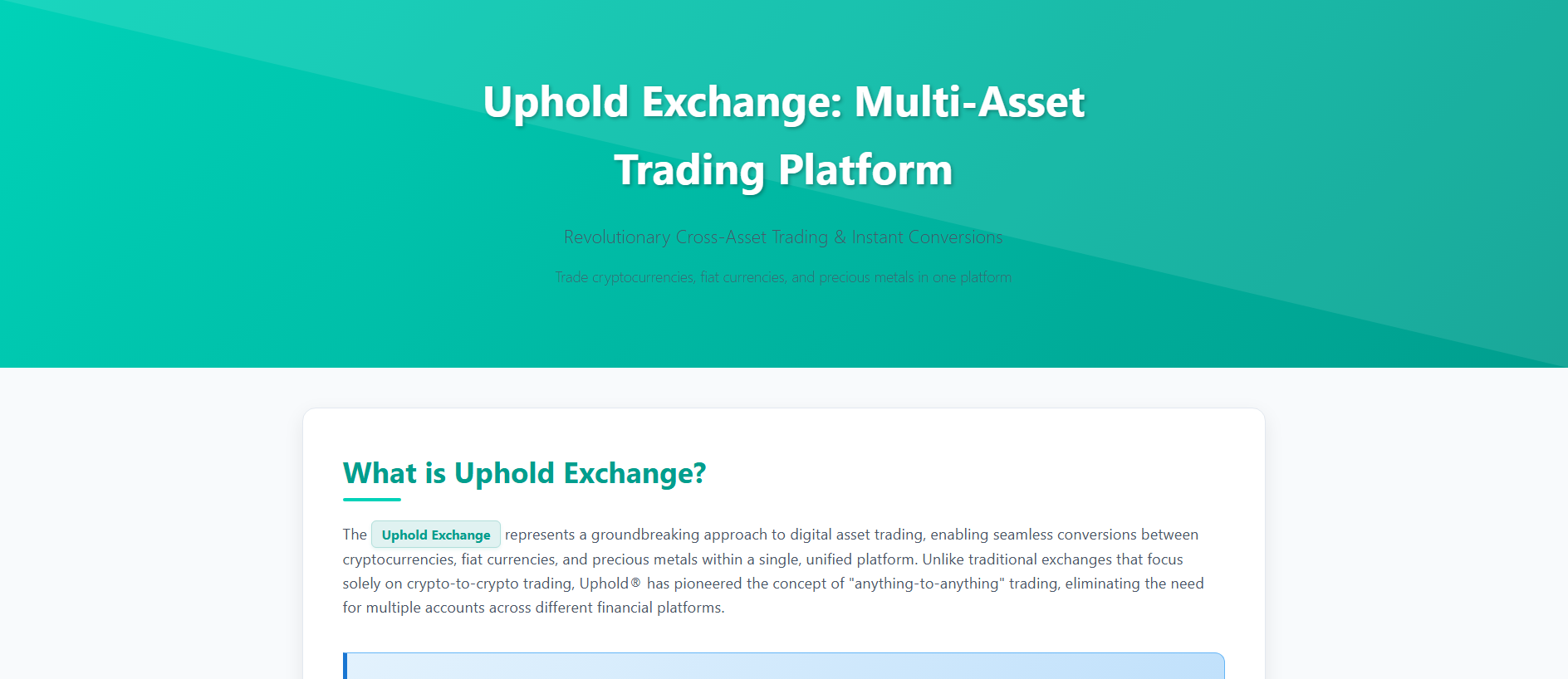 Uphold Exchange: Multi-Asset Trading Platform

Revolutionary Cross-Asset Trading & Instant Conversions

Trade cryptocurrencies, fiat currencies, and precious metals in one platform

What is Uphold Exchange?

The Uphold Exchange represents a groundbreaking approach to digital asset trading, enabling seamless conversions between cryptocurrencies, fiat currencies, and precious metals within a single, unified platform. Unlike traditional exchanges that focus solely on crypto-to-crypto trading, Uphold® has pioneered the concept of "anything-to-anything" trading, eliminating the need for multiple accounts across different financial platforms.